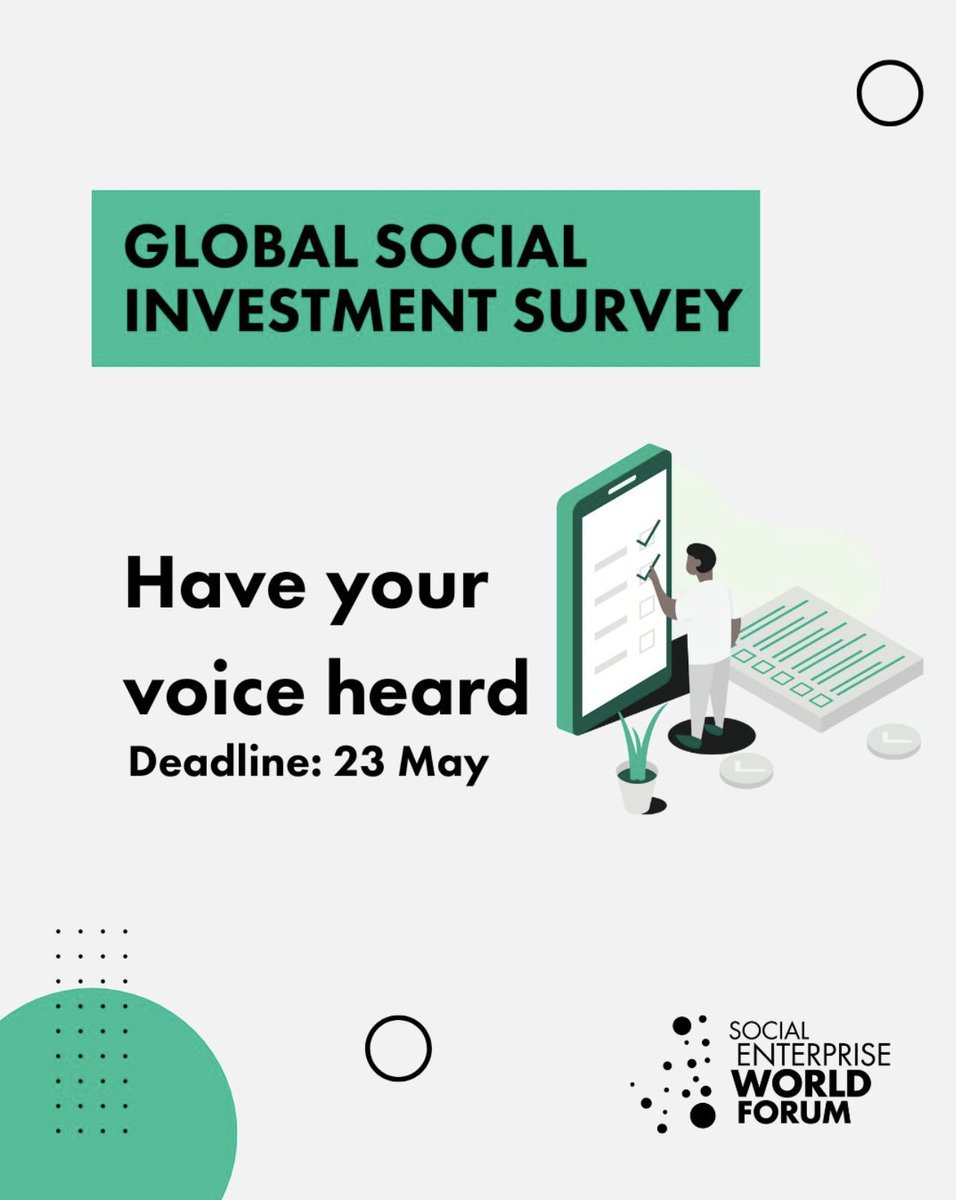 GLOBAL SOCIAL INVESTMENT SURVEY

Have your voice heard

Deadline: 23 May

SOCIAL ENTERPRISE WORLD FORUM